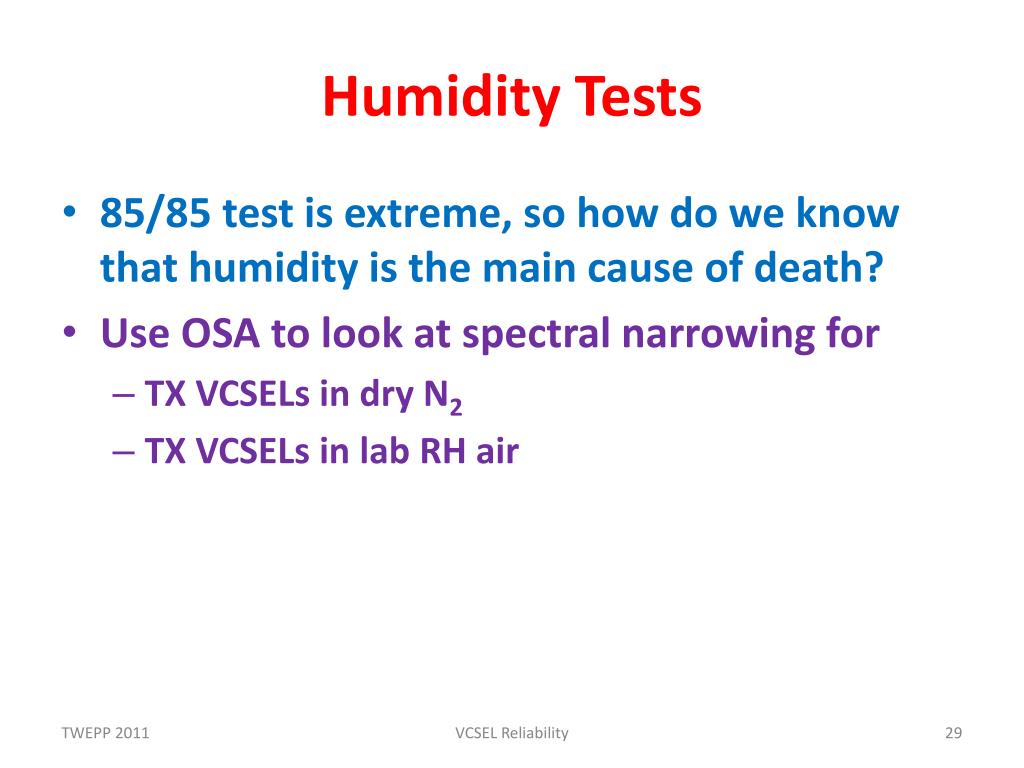 Humidity Tests

• 85/85 test is extreme, so how do we know that humidity is the main cause of death?

• Use OSA to look at spectral narrowing for

– TX VCSELs in dry $N_2$

– TX VCSELs in lab RH air

TWEPP 2011

VCSEL Reliability

29